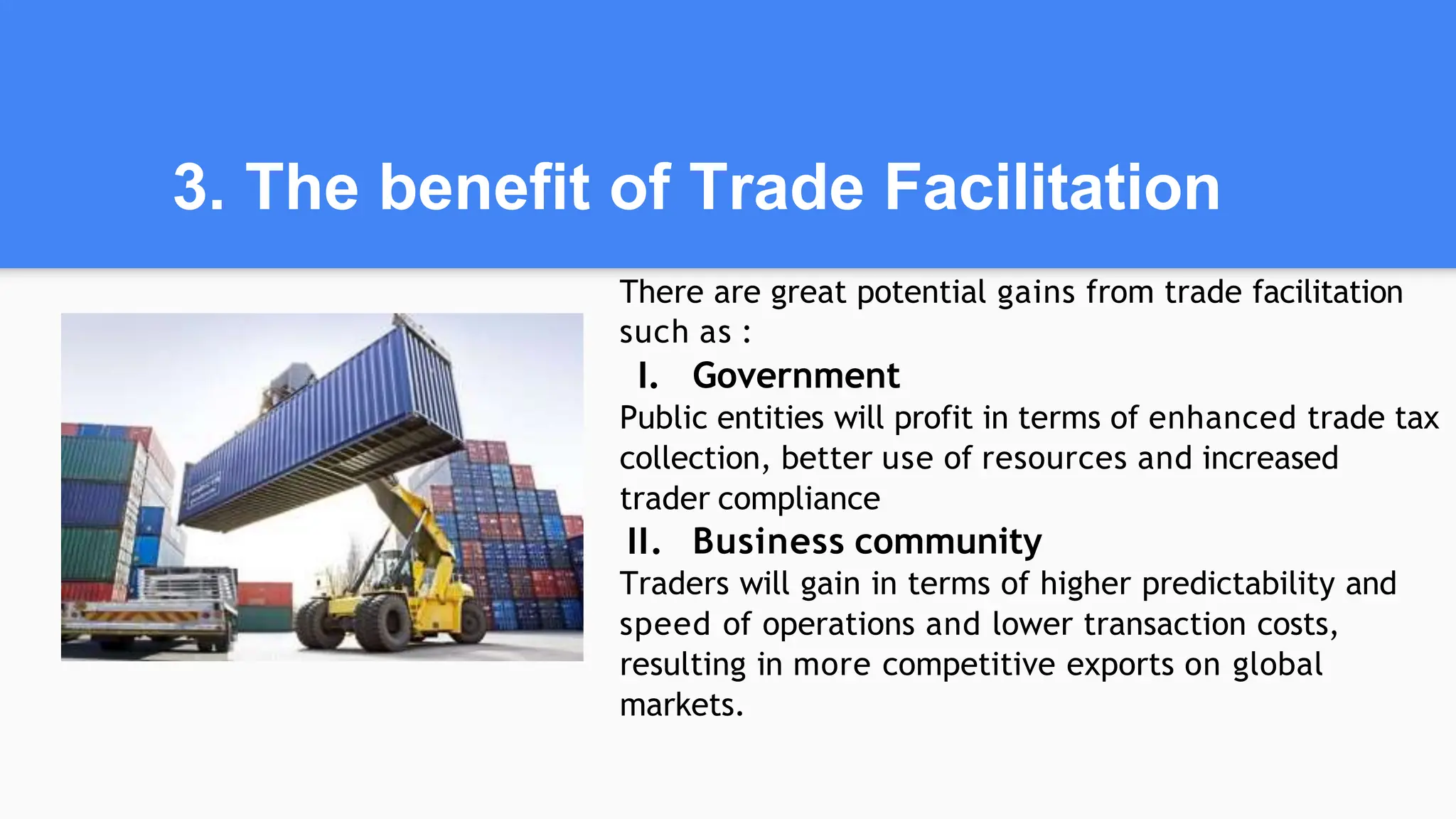 3. The benefit of Trade Facilitation

There are great potential gains from trade facilitation such as :

I. Government

Public entities will profit in terms of enhanced trade tax collection, better use of resources and increased trader compliance

II. Business community

Traders will gain in terms of higher predictability and speed of operations and lower transaction costs, resulting in more competitive exports on global markets.